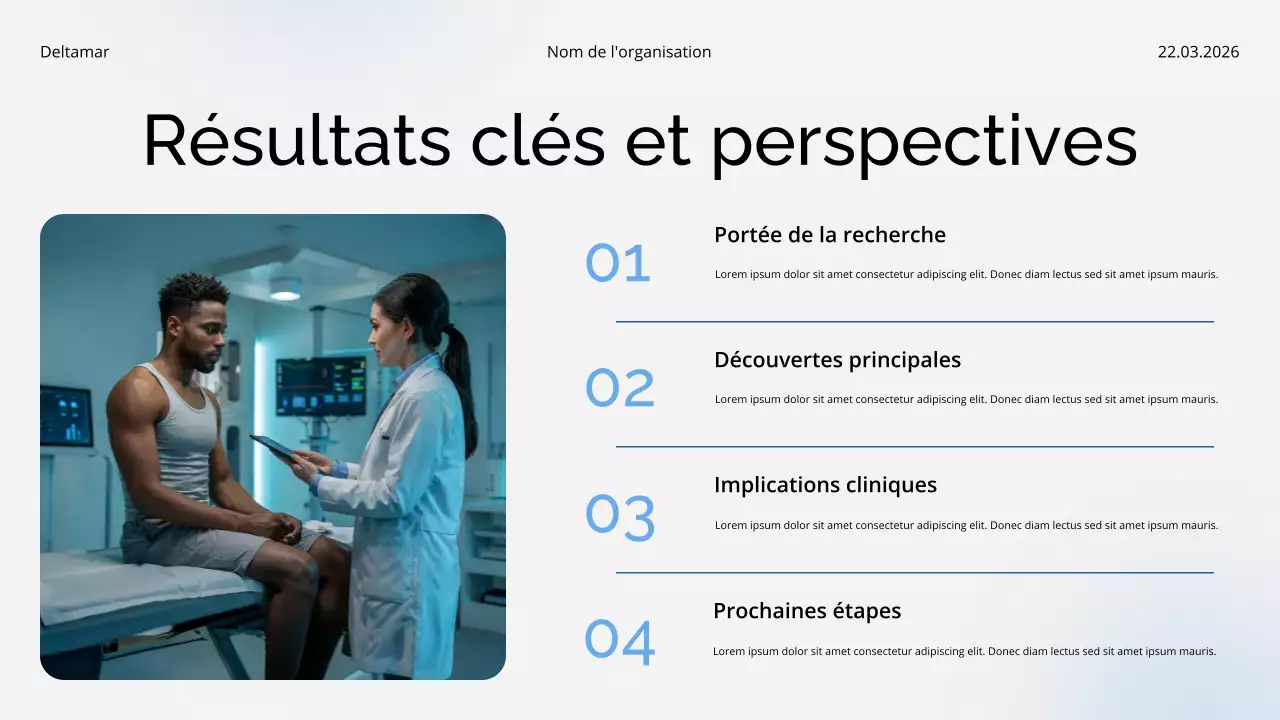 Deltamar

Nom de l'organisation

22.03.2026

Résultats clés et perspectives

01

Portée de la recherche

Lorem ipsum dolor sit amet consectetur adipiscing elit. Donec diam lectus sed sit amet ipsum mauris.

02

Découvertes principales

Lorem ipsum dolor sit amet consectetur adipiscing elit. Donec diam lectus sed sit amet ipsum mauris.

03

Implications cliniques

Lorem ipsum dolor sit amet consectetur adipiscing elit. Donec diam lectus sed sit amet ipsum mauris.

04

Prochaines étapes

Lorem ipsum dolor sit amet consectetur adipiscing elit. Donec diam lectus sed sit amet ipsum mauris.